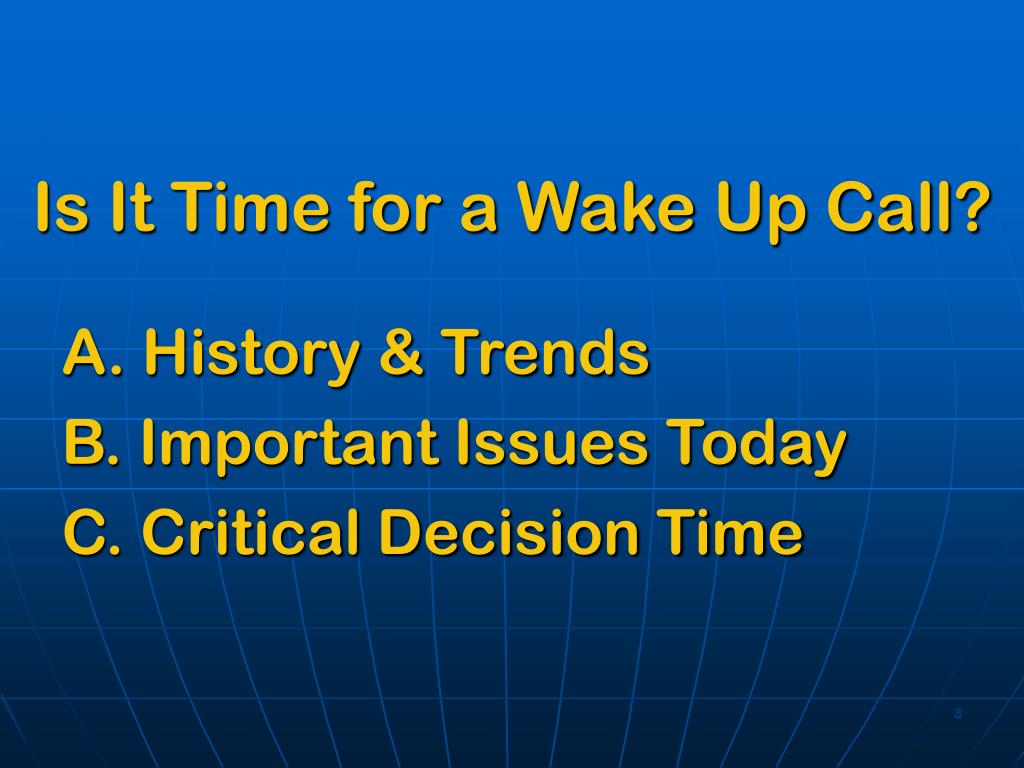 Is It Time for a Wake Up Call?

A. History & Trends

B. Important Issues Today

C. Critical Decision Time

3